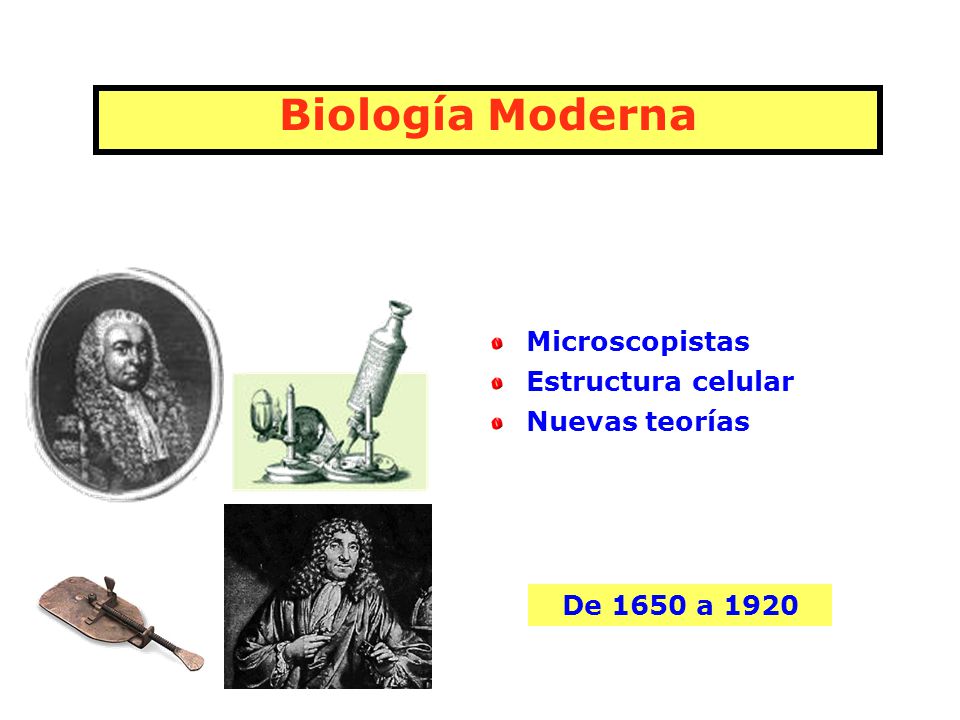 Biología Moderna

Microscopistas
Estructura celular
Nuevas teorías

De 1650 a 1920